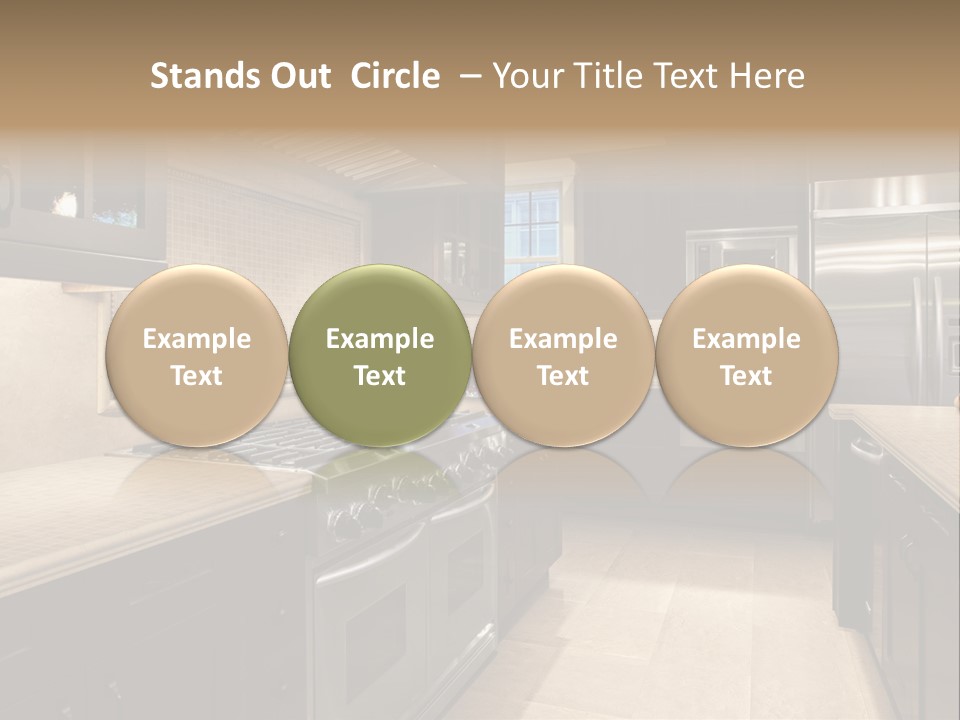 Stands Out Circle – Your Title Text Here

Example Text

Example Text

Example Text

Example Text